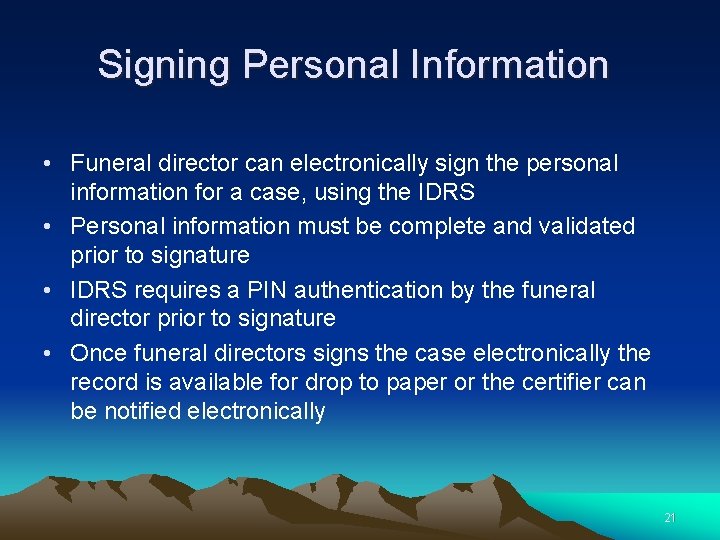 Signing Personal Information

• Funeral director can electronically sign the personal information for a case, using the IDRS
• Personal information must be complete and validated prior to signature
• IDRS requires a PIN authentication by the funeral director prior to signature
• Once funeral directors signs the case electronically the record is available for drop to paper or the certifier can be notified electronically

21